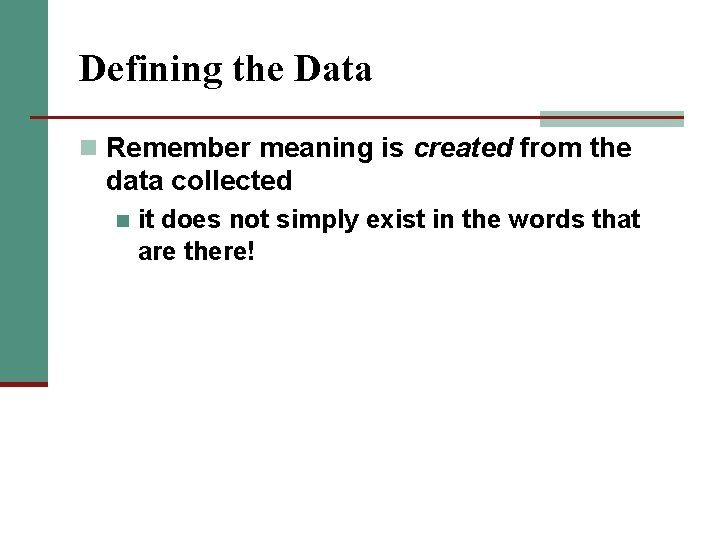 Defining the Data

Remember meaning is created from the data collected

it does not simply exist in the words that are there!